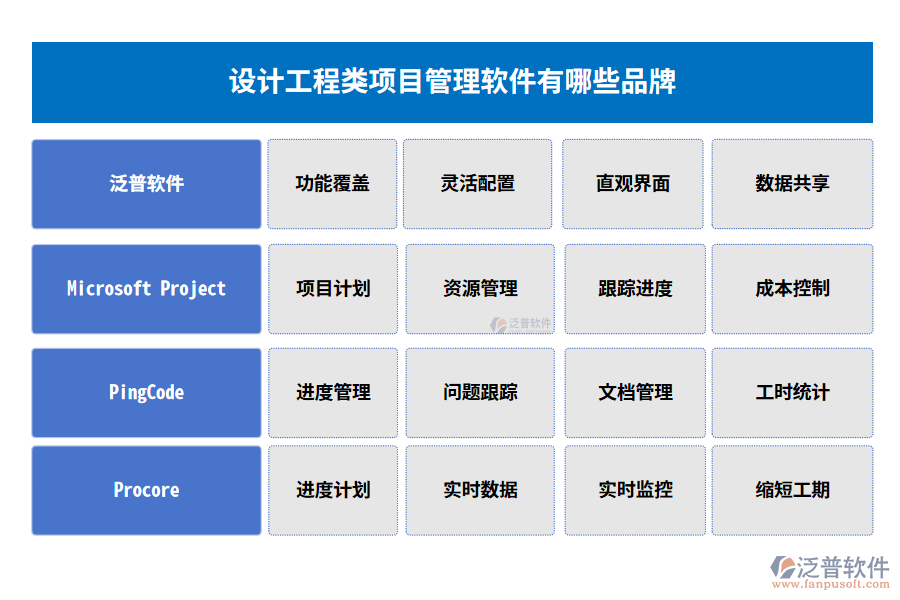 设计工程类项目管理软件有哪些品牌

| 泛普软件 | 功能覆盖 | 灵活配置 | 直观界面 | 数据共享 |
|---|---|---|---|---|
| Microsoft Project | 项目计划 | 资源管理 | 跟踪进度 | 成本控制 |
| PingCode | 进度管理 | 问题跟踪 | 文档管理 | 工时统计 |
| Procore | 进度计划 | 实时数据 | 实时监控 | 缩短工期 |

泛普软件

泛普软件
www.fanpusoft.com